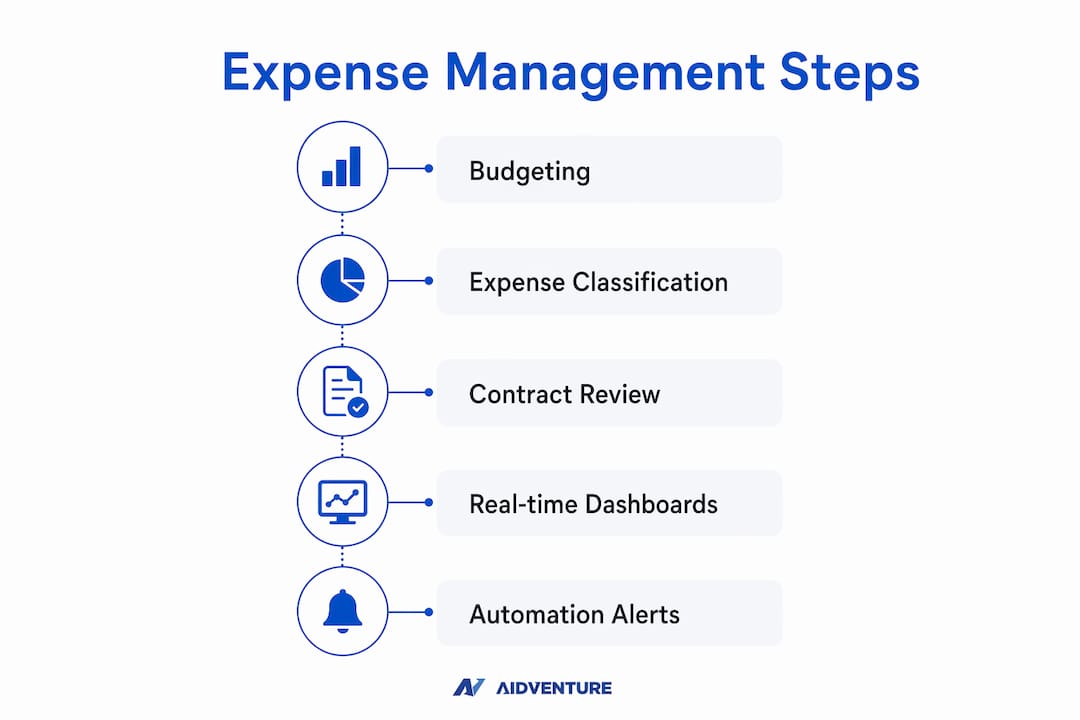 Expense Management Steps

Budgeting

Expense Classification

Contract Review

Real-time Dashboards

Automation Alerts

AIDVENTURE